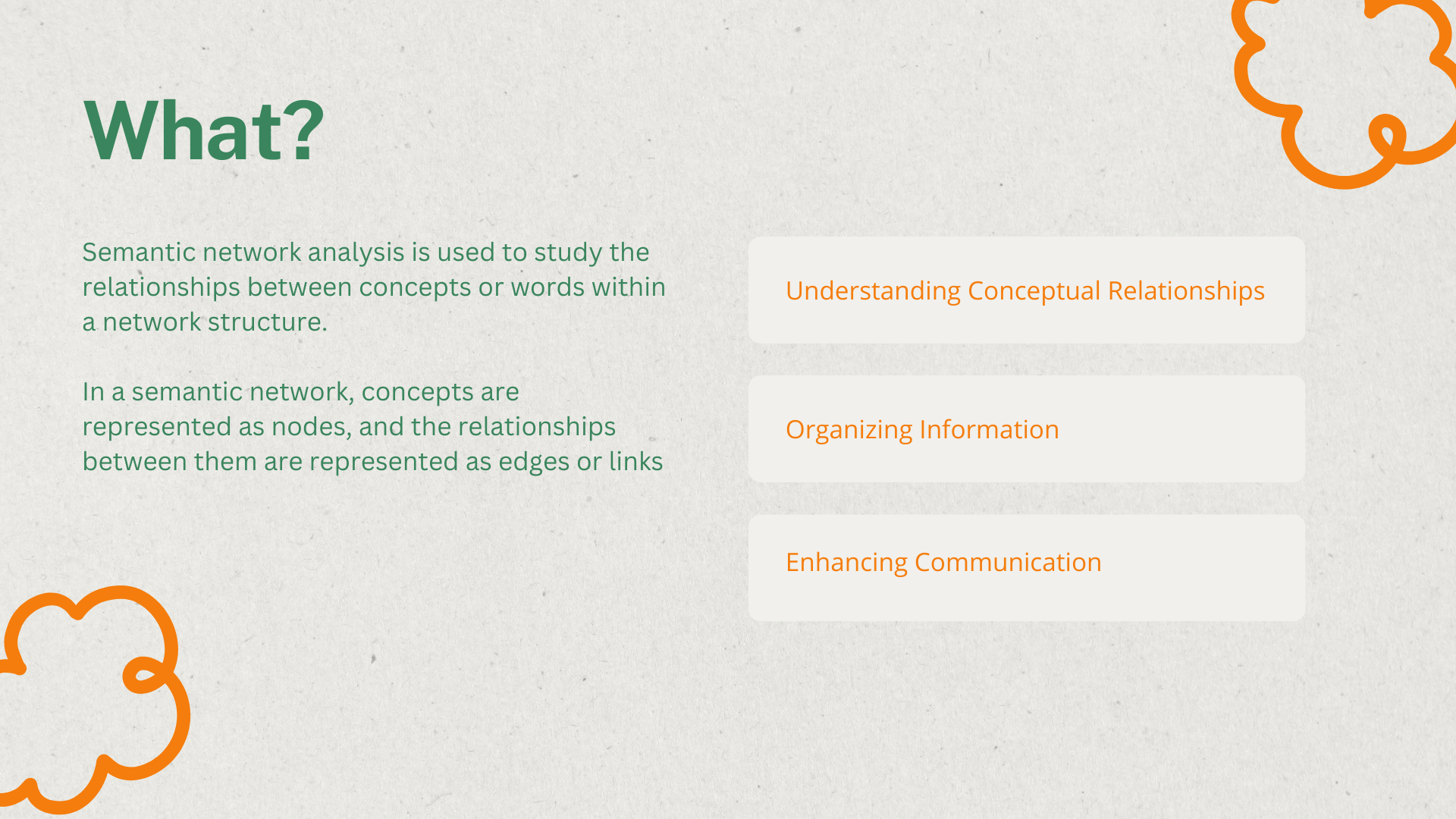 What?

Semantic network analysis is used to study the relationships between concepts or words within a network structure.

In a semantic network, concepts are represented as nodes, and the relationships between them are represented as edges or links

Understanding Conceptual Relationships

Organizing Information

Enhancing Communication